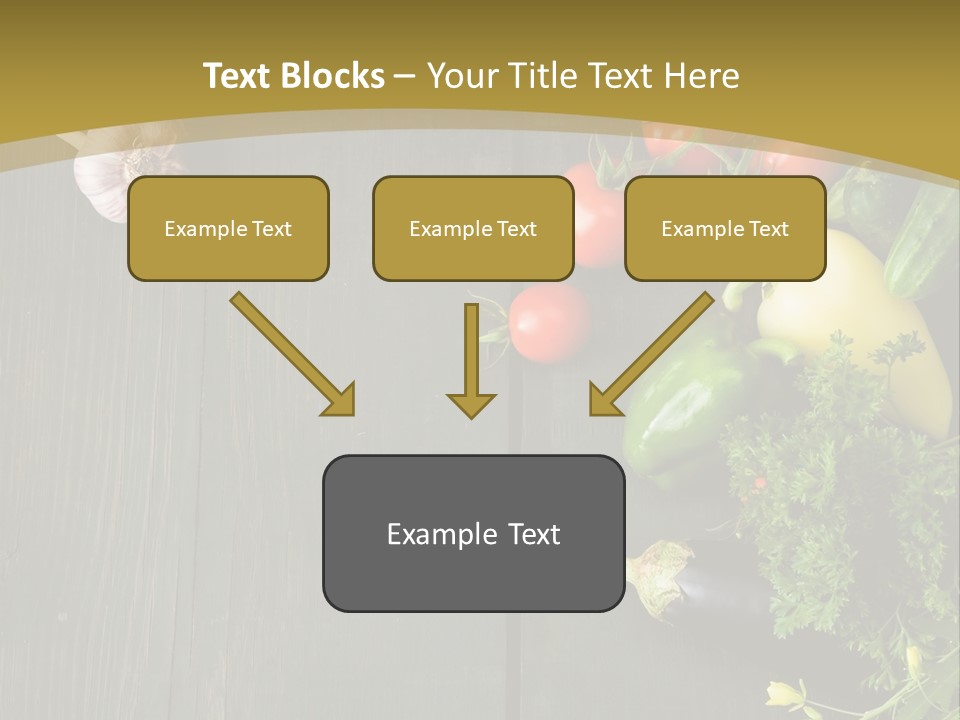 Text Blocks – Your Title Text Here

Example Text

Example Text

Example Text

Example Text